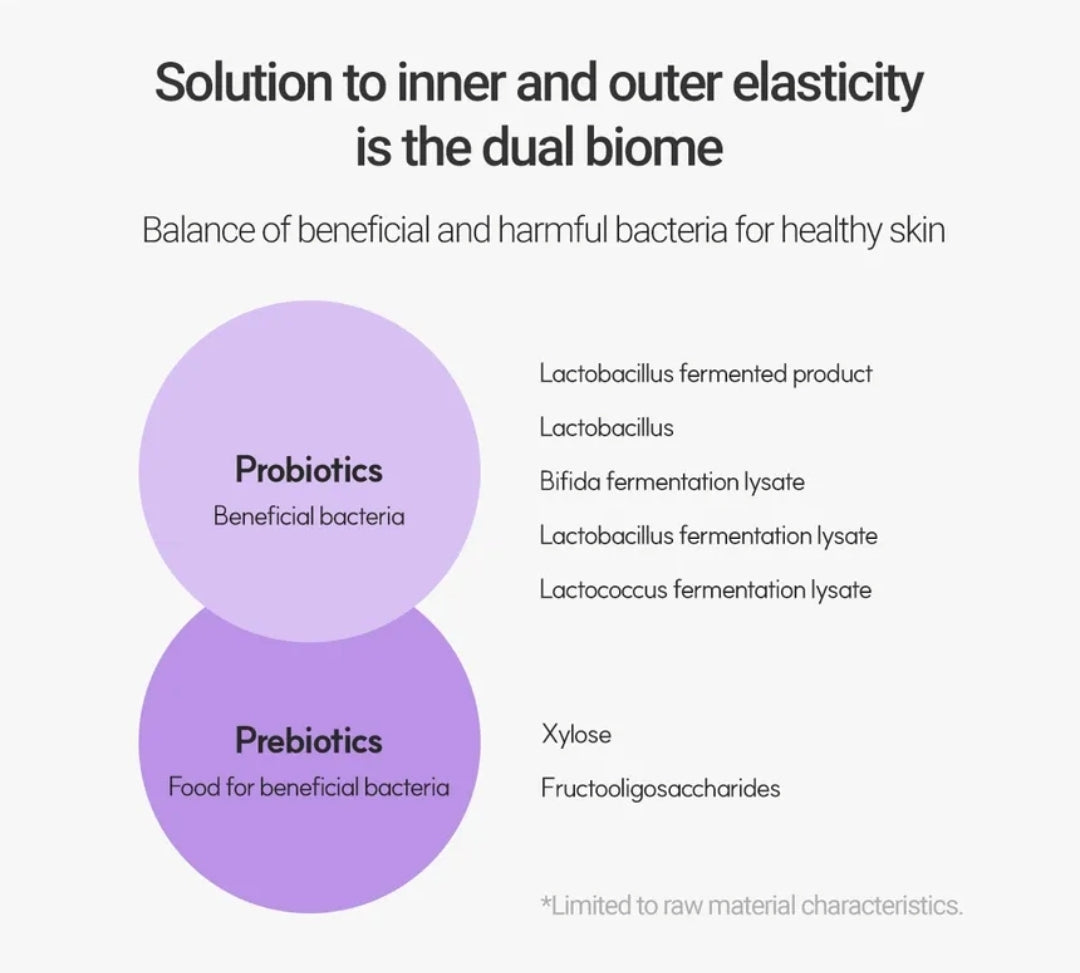 Solution to inner and outer elasticity is the dual biome

Balance of beneficial and harmful bacteria for healthy skin

Probiotics
Beneficial bacteria

Lactobacillus fermented product
Lactobacillus
Bifida fermentation lysate
Lactobacillus fermentation lysate
Lactococcus fermentation lysate

Prebiotics
Food for beneficial bacteria

Xylose
Fructooligosaccharides

*Limited to raw material characteristics.